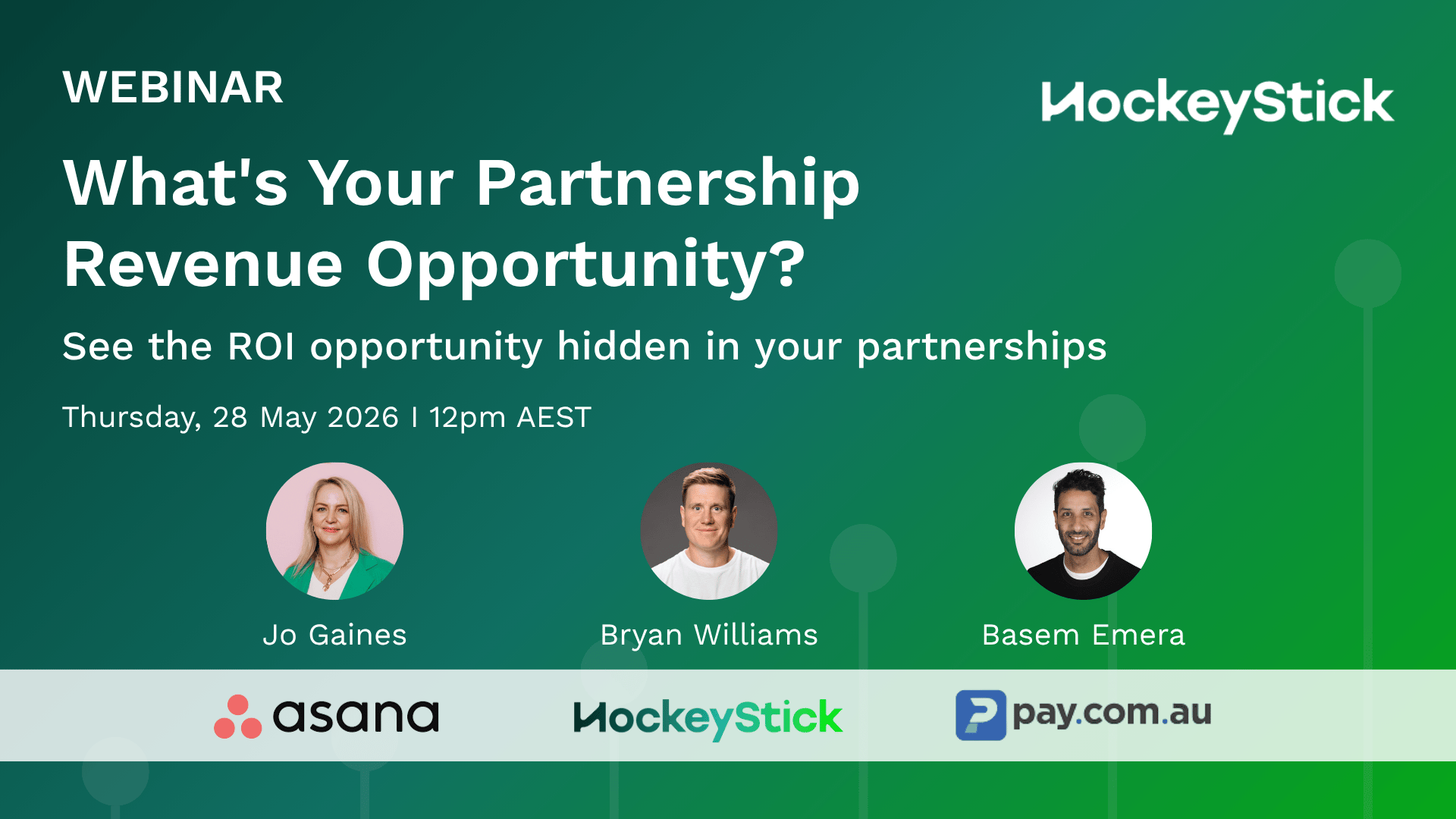 WEBINAR

HockeyStick

What's Your Partnership Revenue Opportunity?

See the ROI opportunity hidden in your partnerships

Thursday, 28 May 2026 I 12pm AEST

Jo Gaines

Bryan Williams

Basem Emera

asana

HockeyStick

pay.com.au